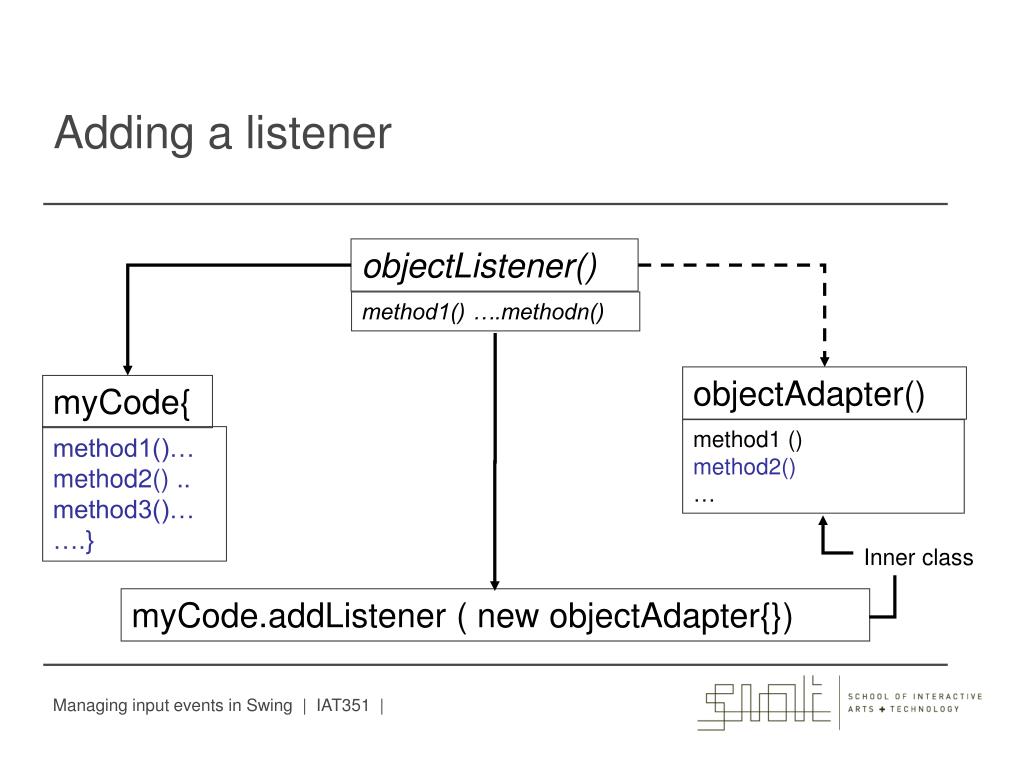 Adding a listener

objectListener()

method1() ….methodn()

myCode{

method1()…
method2() ..
method3()…
….}

objectAdapter()

method1 ()
method2()
…

Inner class

myCode.addListener ( new objectAdapter{})

Managing input events in Swing | IAT351 |

SIAT SCHOOL OF INTERACTIVE ARTS + TECHNOLOGY